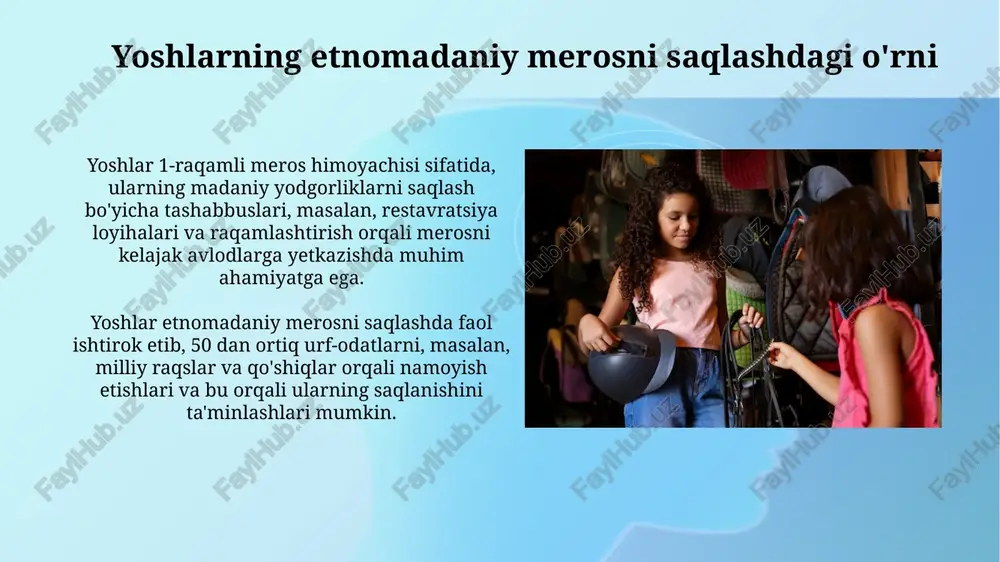 Yoshlarning etnomadaniy merosni saqlashdagi o'rni

Yoshlar 1-raqamli meros himoyachisi sifatida, ularning madaniy yodgorliklarni saqlash bo'yicha tashabbuslari, masalan, restavratsiya loyihalari va raqamlashtirish orqali merosni kelajak avlodlarga yetkazishda muhim ahamiyatga ega.

Yoshlar etnomadaniy merosni saqlashda faol ishtirok etib, 50 dan ortiq urf-odatlarni, masalan, milliy raqslar va qo'shiqlar orqali namoyish etishlari va bu orqali ularning saqlanishini ta'minlashlari mumkin.

FaylHub.uz